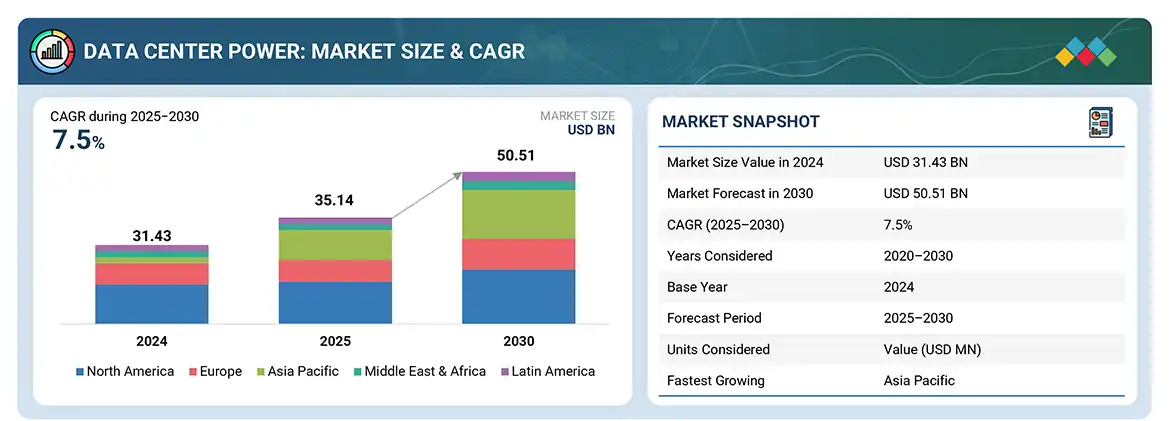 DATA CENTER POWER: MARKET SIZE & CAGR

CAGR during 2025–2030
7.5%

MARKET SIZE
USD BN

31.43
35.14
50.51

2024
2025
2030

North America
Europe
Asia Pacific
Middle East & Africa
Latin America

MARKET SNAPSHOT

| | |
|---|---|
| Market Size Value in 2024 | USD 31.43 BN |
| Market Forecast in 2030 | USD 50.51 BN |
| CAGR (2025–2030) | 7.5% |
| Years Considered | 2020–2030 |
| Base Year | 2024 |
| Forecast Period | 2025–2030 |
| Units Considered | Value (USD MN) |
| Fastest Growing | Asia Pacific |